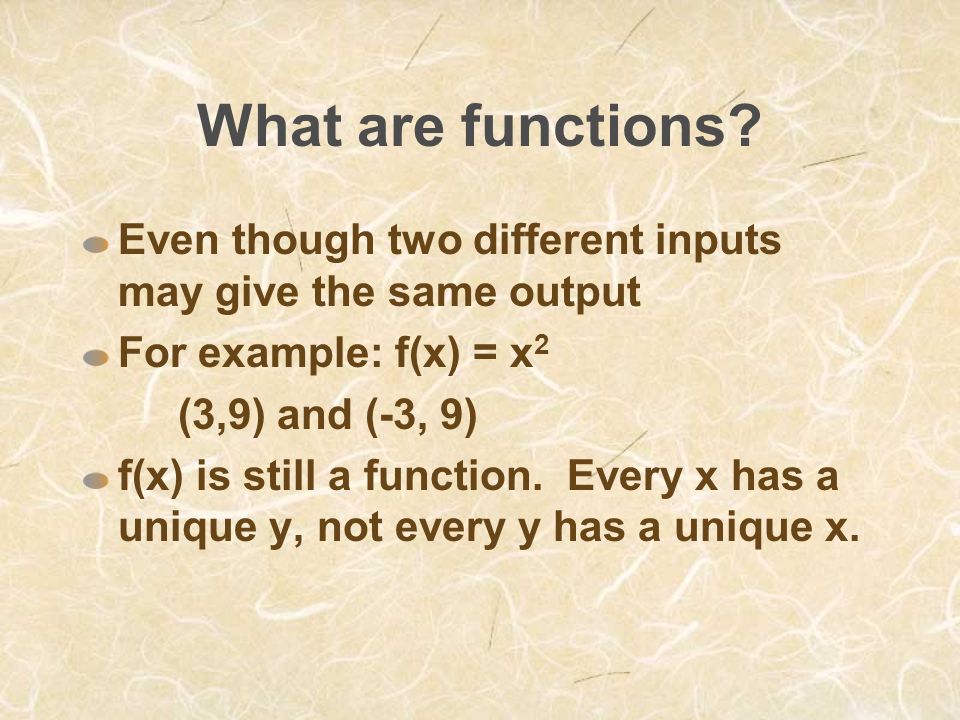 What are functions?

Even though two different inputs may give the same output

For example: $f(x) = x^2$

(3,9) and (-3, 9)

f(x) is still a function. Every x has a unique y, not every y has a unique x.